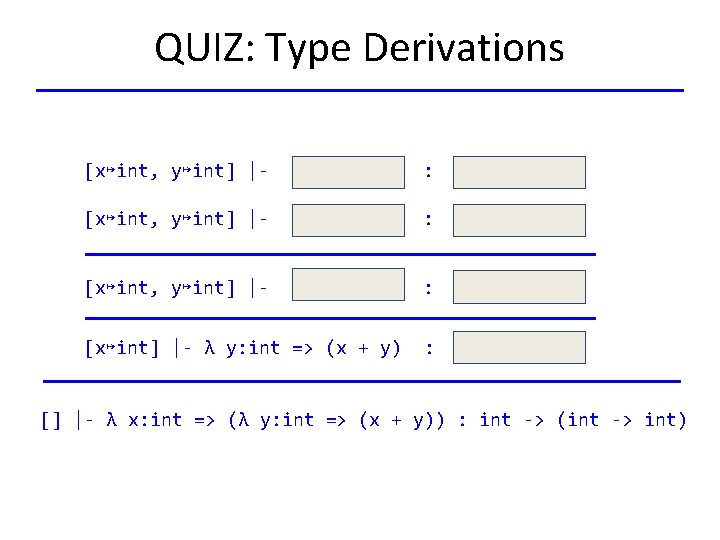 QUIZ: Type Derivations

[x↦int, y↦int] |- :

[x↦int, y↦int] |- :

[x↦int, y↦int] |- :

[x↦int] |- λ y:int => (x + y) :

[] |- λ x:int => (λ y:int => (x + y)) : int -> (int -> int)